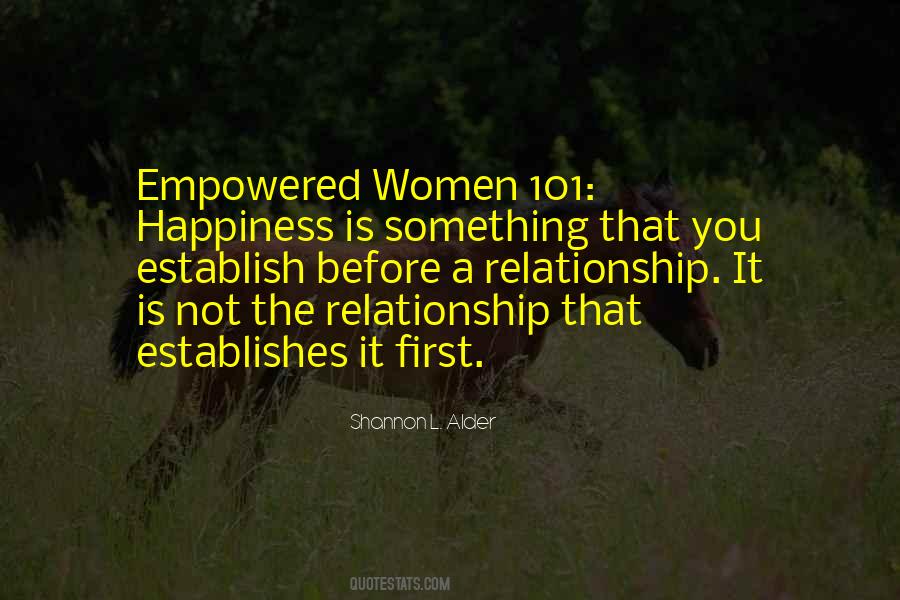 Empowered Women 101: Happiness is something that you establish before a relationship. It is not the relationship that establishes it first.

Shannon L. Alder

QUOTESTATS.COM